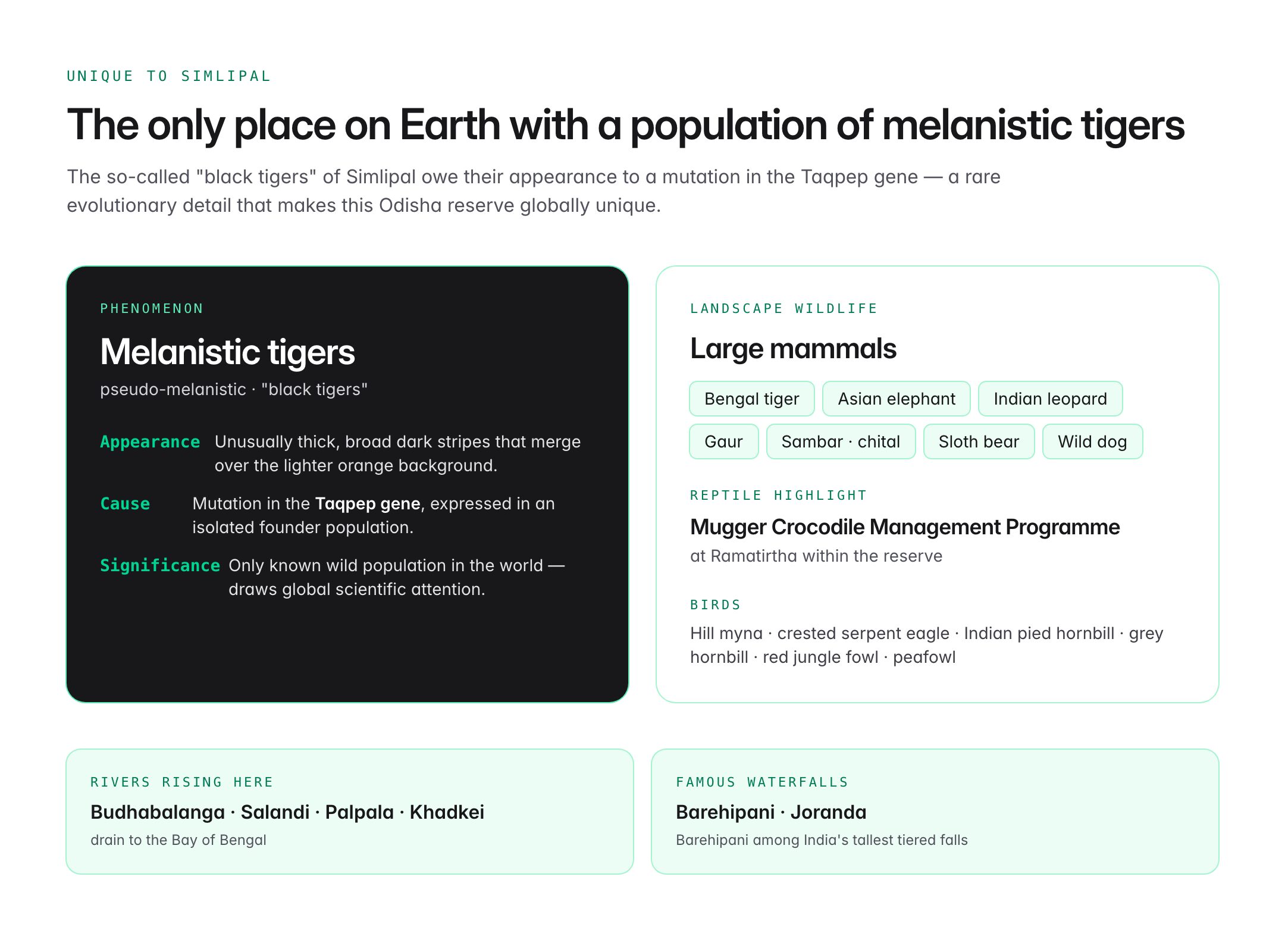 UNIQUE TO SIMLIPAL

The only place on Earth with a population of melanistic tigers

The so-called "black tigers" of Simlipal owe their appearance to a mutation in the Taqpep gene — a rare evolutionary detail that makes this Odisha reserve globally unique.

PHENOMENON

Melanistic tigers

pseudo-melanistic · "black tigers"

Appearance Unusually thick, broad dark stripes that merge over the lighter orange background.

Cause Mutation in the Taqpep gene, expressed in an isolated founder population.

Significance Only known wild population in the world — draws global scientific attention.

LANDSCAPE WILDLIFE

Large mammals

Bengal tiger

Asian elephant

Indian leopard

Gaur

Sambar · chital

Sloth bear

Wild dog

REPTILE HIGHLIGHT

Mugger Crocodile Management Programme

at Ramatirtha within the reserve

BIRDS

Hill myna · crested serpent eagle · Indian pied hornbill · grey hornbill · red jungle fowl · peafowl

RIVERS RISING HERE

Budhabalanga · Salandi · Palpala · Khadkei

drain to the Bay of Bengal

FAMOUS WATERFALLS

Barehipani · Joranda

Barehipani among India's tallest tiered falls